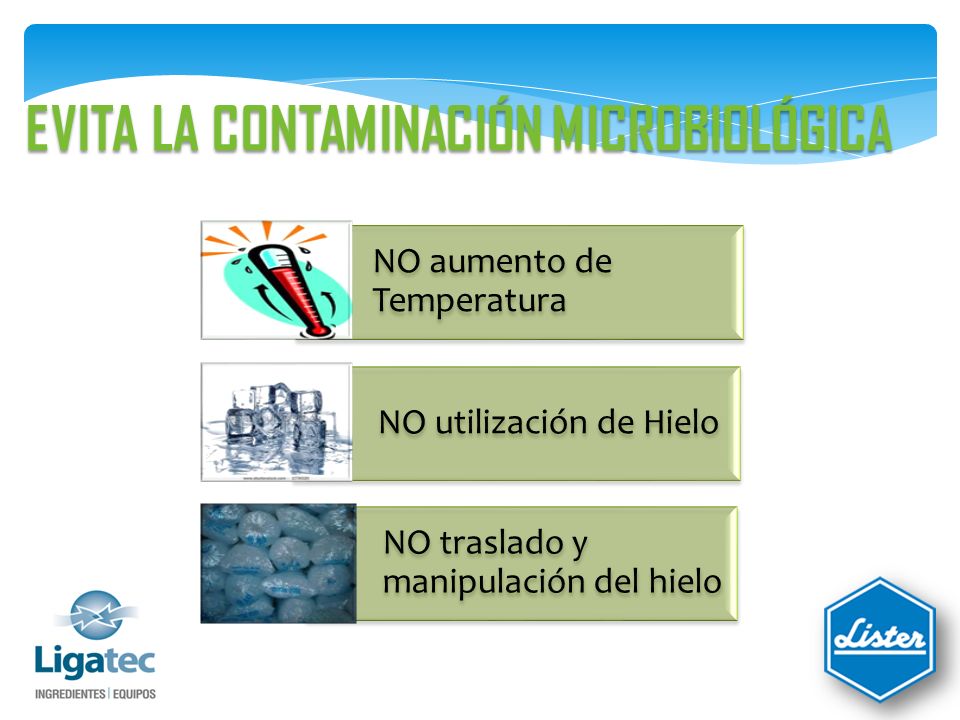 EVITA LA CONTAMINACIÓN MICROBIOLÓGICA

NO aumento de Temperatura

NO utilización de Hielo

NO traslado y manipulación del hielo

Ligatec
INGREDIENTES | EQUIPOS

Lister